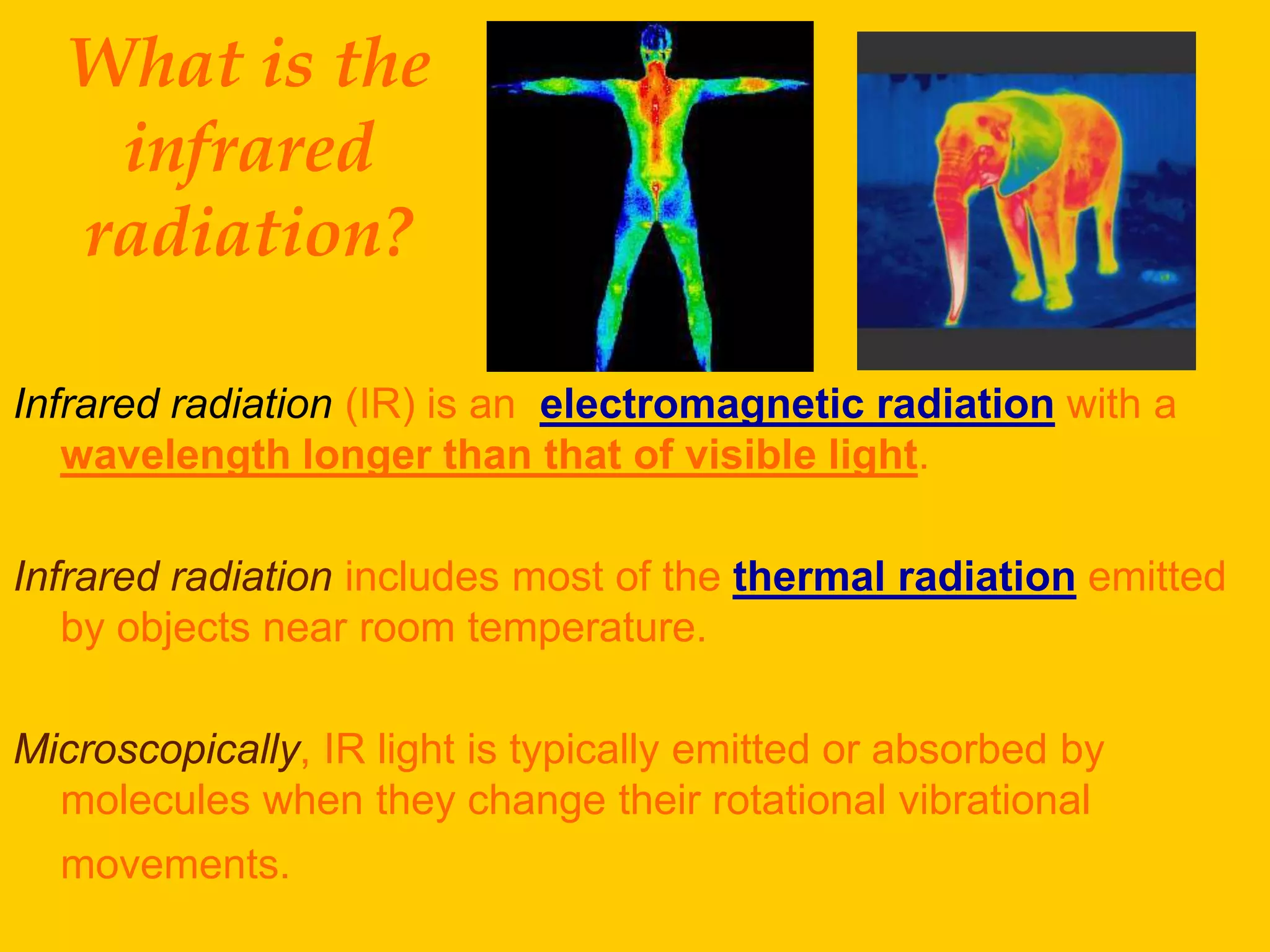 What is the infrared radiation?

Infrared radiation (IR) is an electromagnetic radiation with a wavelength longer than that of visible light.

Infrared radiation includes most of the thermal radiation emitted by objects near room temperature.

Microscopically, IR light is typically emitted or absorbed by molecules when they change their rotational vibrational movements.